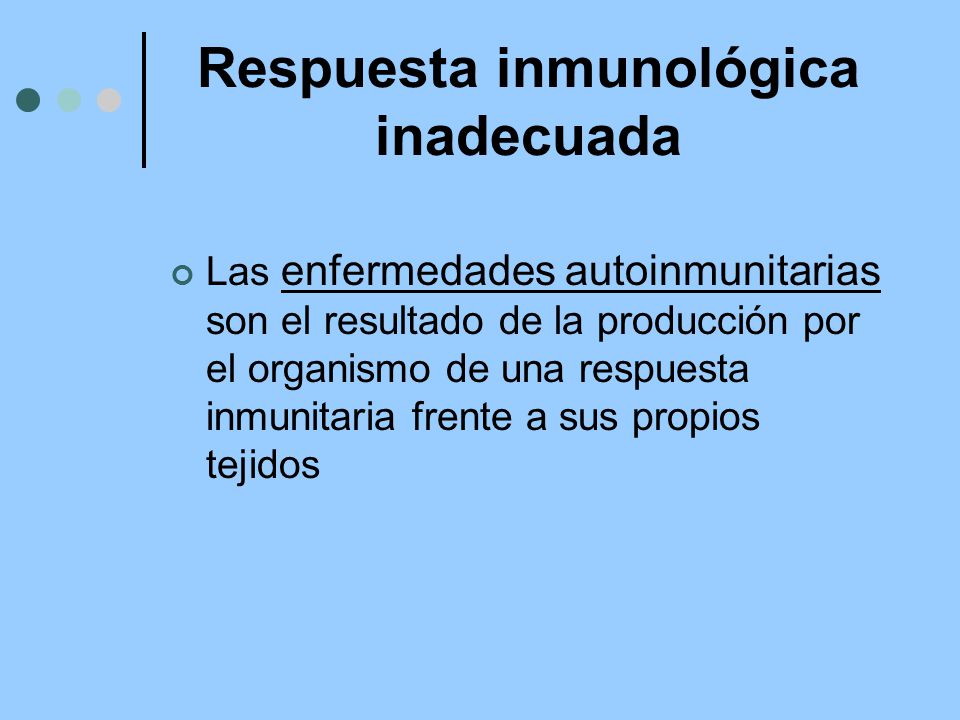 Respuesta inmunológica inadecuada

Las enfermedades autoinmunitarias son el resultado de la producción por el organismo de una respuesta inmunitaria frente a sus propios tejidos